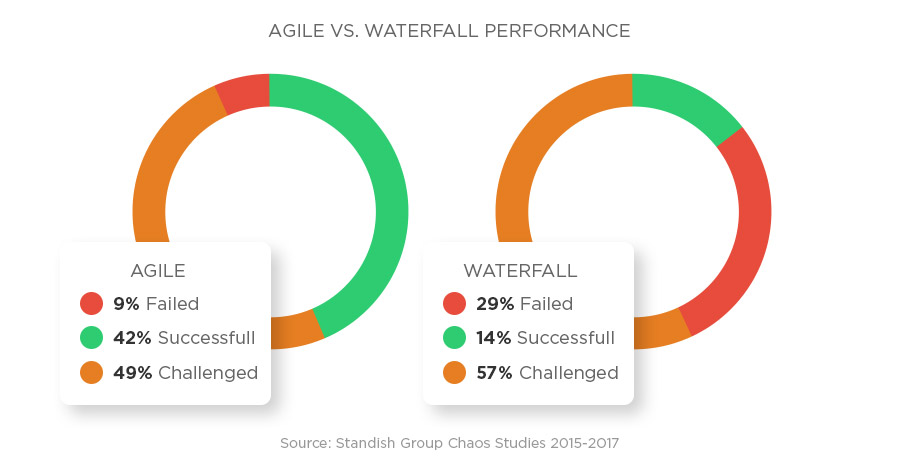 AGILE VS. WATERFALL PERFORMANCE

AGILE
9% Failed
42% Successfull
49% Challenged

WATERFALL
29% Failed
14% Successfull
57% Challenged

Source: Standish Group Chaos Studies 2015-2017